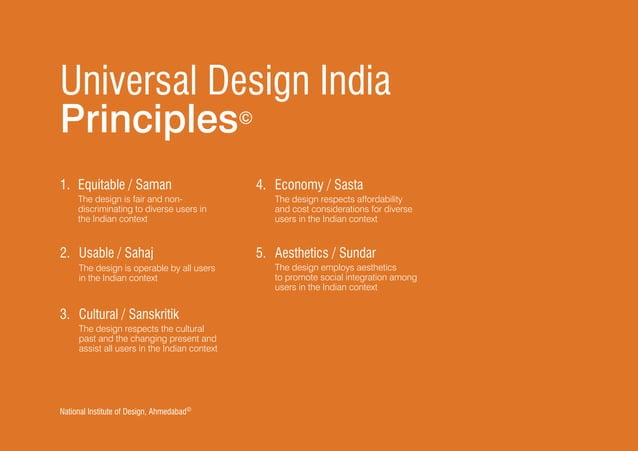 Universal Design India
Principles©

1. Equitable / Saman
The design is fair and non-discriminating to diverse users in the Indian context

2. Usable / Sahaj
The design is operable by all users in the Indian context

3. Cultural / Sanskritik
The design respects the cultural past and the changing present and assist all users in the Indian context

4. Economy / Sasta
The design respects affordability and cost considerations for diverse users in the Indian context

5. Aesthetics / Sundar
The design employs aesthetics to promote social integration among users in the Indian context

National Institute of Design, Ahmedabad©